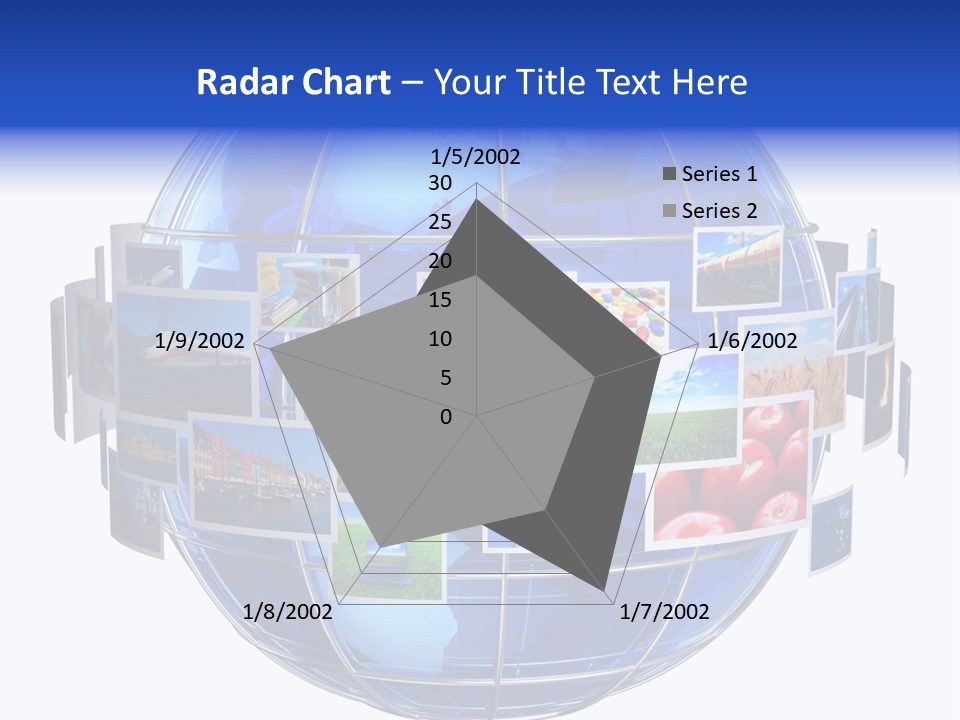 Radar Chart – Your Title Text Here

1/5/2002

30
25
20
15
10
5
0

Series 1
Series 2

1/6/2002
1/7/2002
1/8/2002
1/9/2002